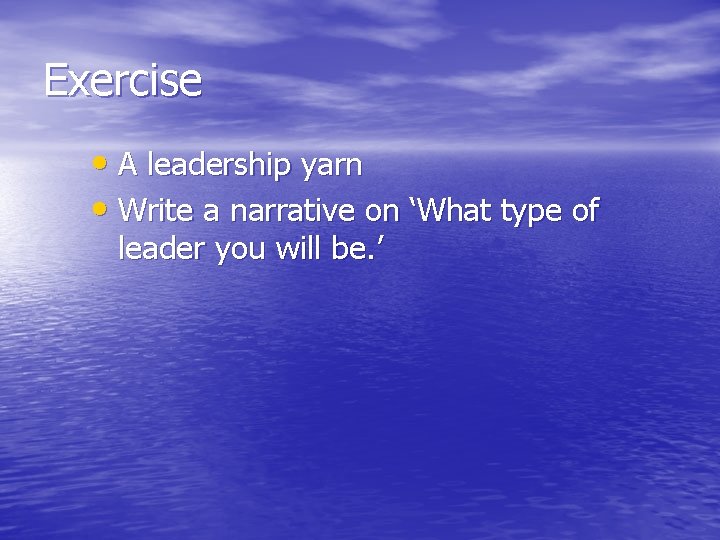 Exercise

• A leadership yarn
• Write a narrative on ‘What type of leader you will be.’